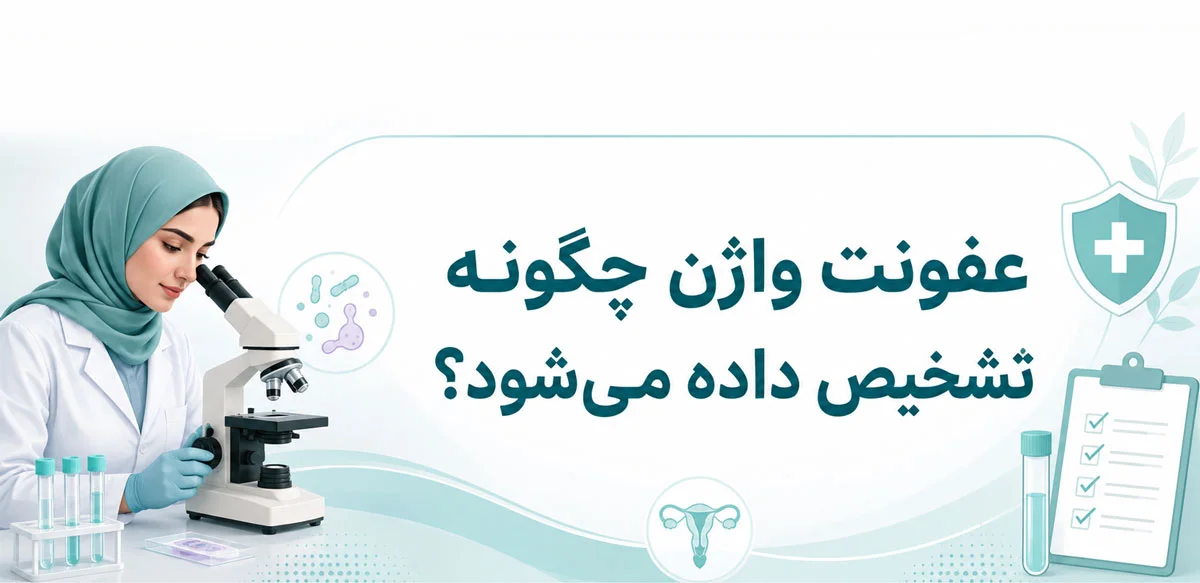 عفونت واژن چگونه تشخیص داده می‌شود؟